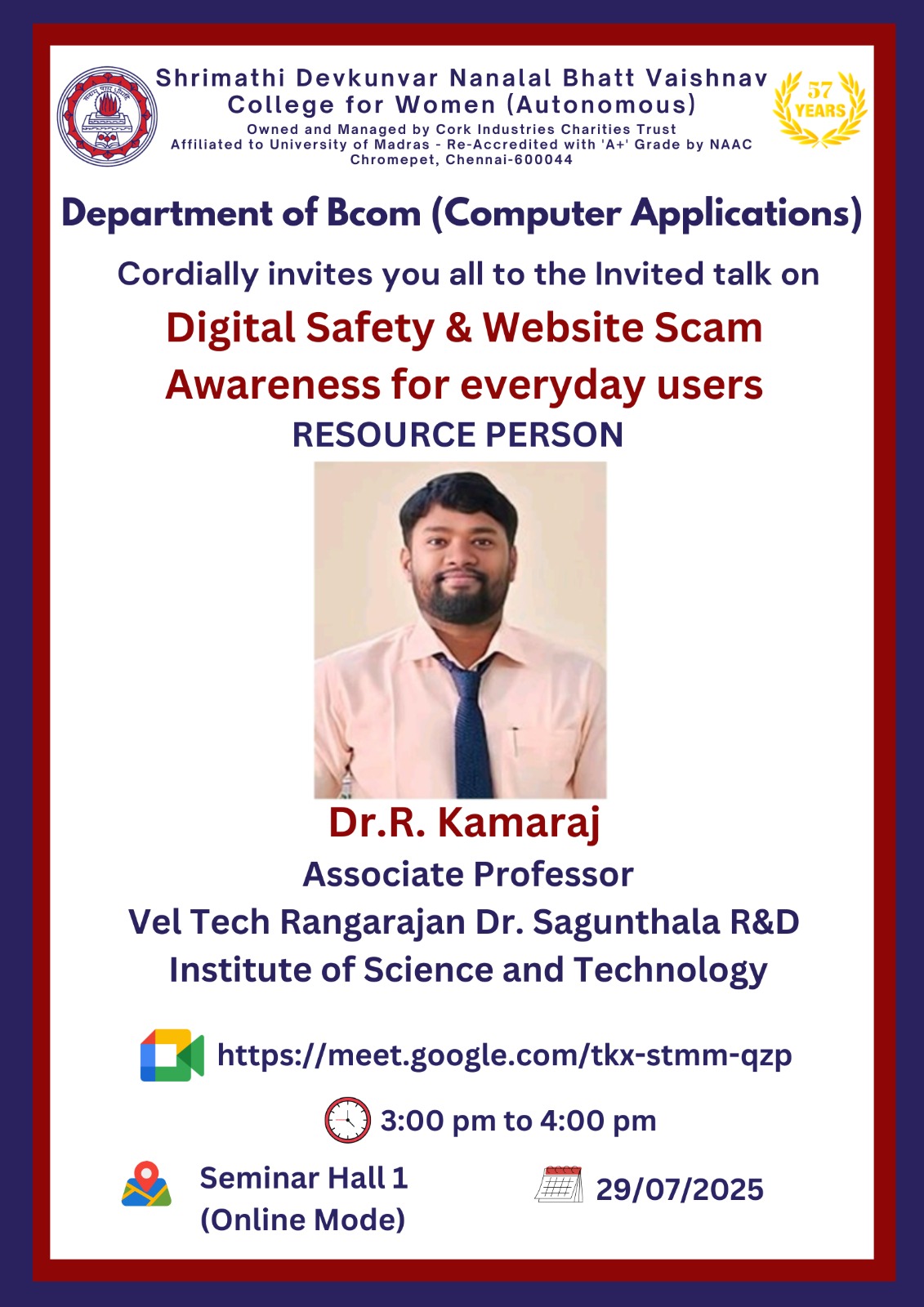 Shrimathi Devkunvar Nanalal Bhatt Vaishnav College for Women (Autonomous)
Owned and Managed by Cork Industries Charities Trust
Affiliated to University of Madras - Re-Accredited with 'A+' Grade by NAAC
Chromepet, Chennai-600044

57 YEARS

Department of Bcom (Computer Applications)

Cordially invites you all to the Invited talk on

Digital Safety & Website Scam Awareness for everyday users

RESOURCE PERSON

Dr.R. Kamaraj
Associate Professor
Vel Tech Rangarajan Dr. Sagunthala R&D Institute of Science and Technology

https://meet.google.com/tkx-stmm-qzp

3:00 pm to 4:00 pm

Seminar Hall 1
(Online Mode)

29/07/2025